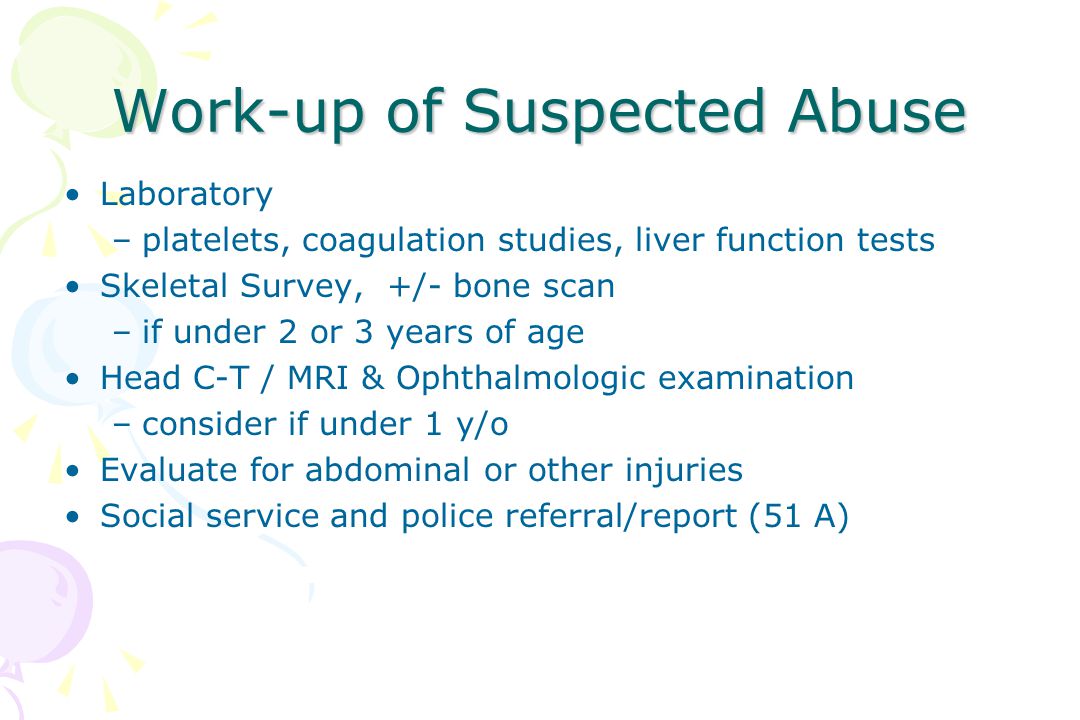 Work-up of Suspected Abuse

• Laboratory
– platelets, coagulation studies, liver function tests
• Skeletal Survey, +/- bone scan
– if under 2 or 3 years of age
• Head C-T / MRI & Ophthalmologic examination
– consider if under 1 y/o
• Evaluate for abdominal or other injuries
• Social service and police referral/report (51 A)